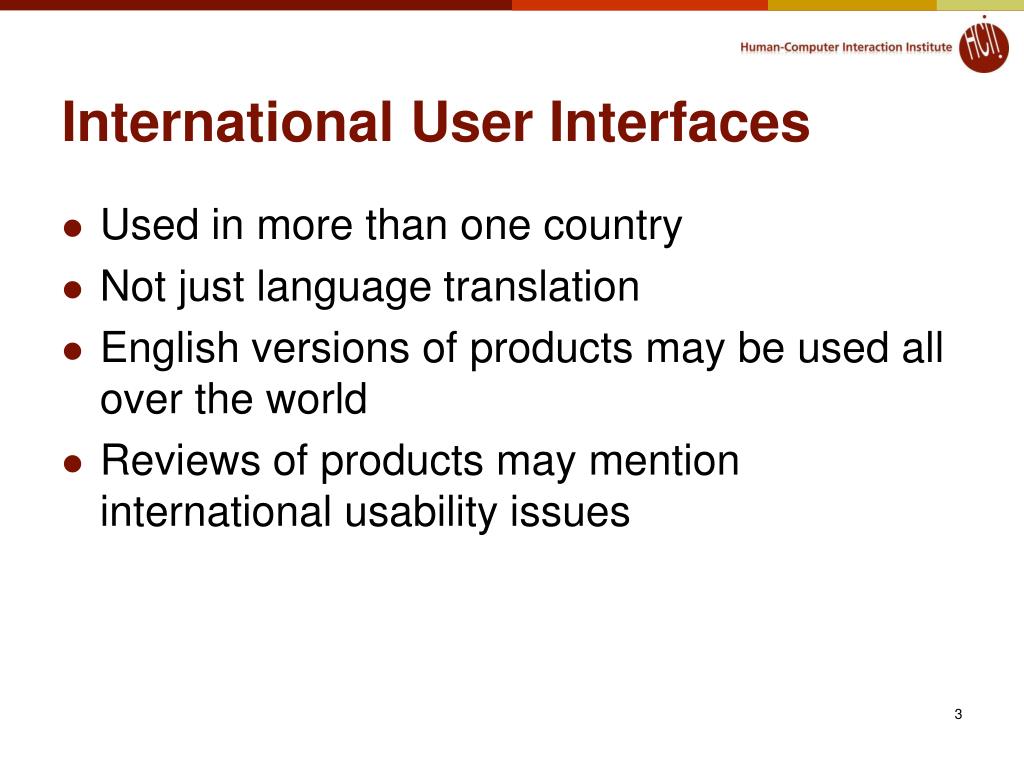 Human-Computer Interaction Institute

HCI

International User Interfaces

- Used in more than one country
- Not just language translation
- English versions of products may be used all over the world
- Reviews of products may mention international usability issues

3